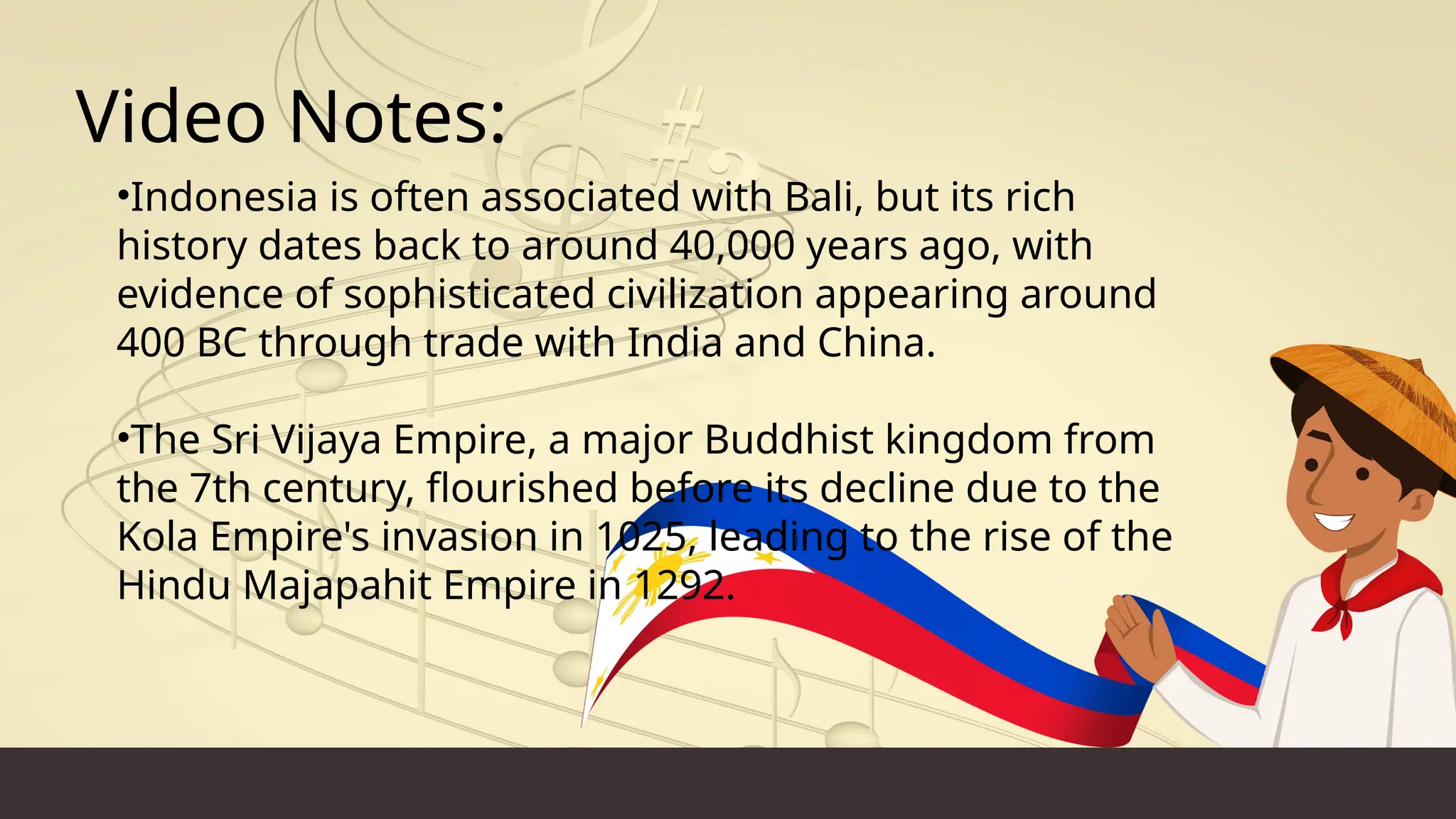 Video Notes:

•Indonesia is often associated with Bali, but its rich history dates back to around 40,000 years ago, with evidence of sophisticated civilization appearing around 400 BC through trade with India and China.

•The Sri Vijaya Empire, a major Buddhist kingdom from the 7th century, flourished before its decline due to the Kola Empire's invasion in 1025, leading to the rise of the Hindu Majapahit Empire in 1292.